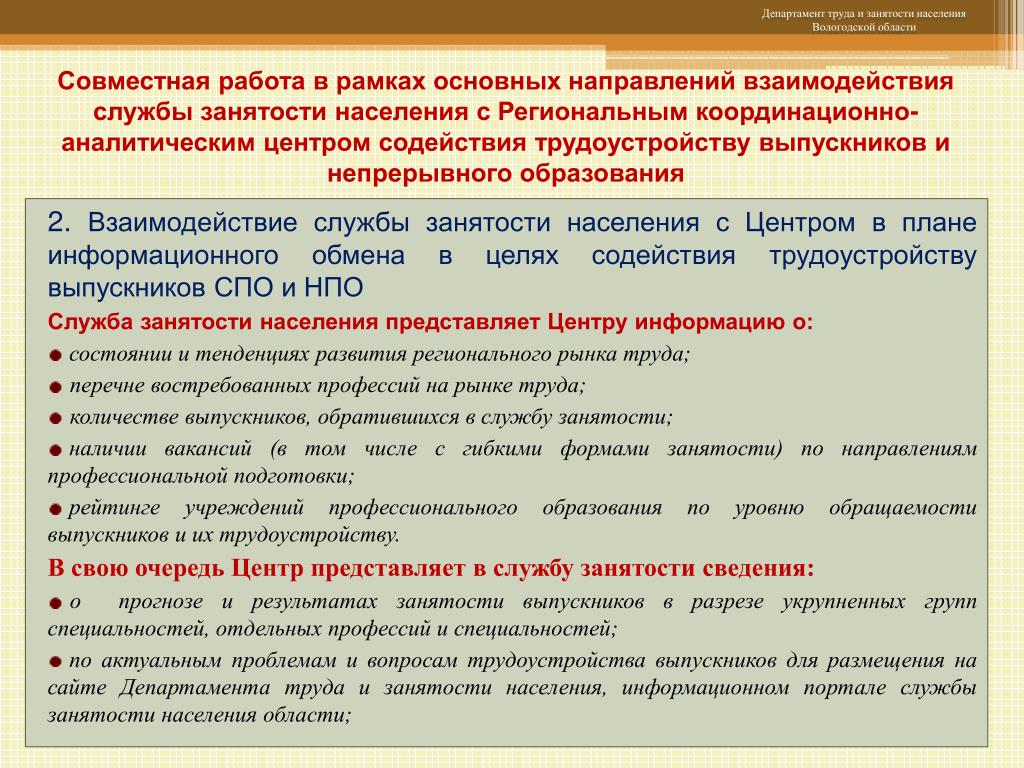 Департамент труда и занятости населения
Вологодской области

Совместная работа в рамках основных направлений взаимодействия службы занятости населения с Региональным координационно-аналитическим центром содействия трудоустройству выпускников и непрерывного образования

2. Взаимодействие службы занятости населения с Центром в плане информационного обмена в целях содействия трудоустройству выпускников СПО и НПО

Служба занятости населения представляет Центру информацию о:

состоянии и тенденциях развития регионального рынка труда;

перечне востребованных профессий на рынке труда;

количестве выпускников, обратившихся в службу занятости;

наличии вакансий (в том числе с гибкими формами занятости) по направлениям профессиональной подготовки;

рейтинге учреждений профессионального образования по уровню обращаемости выпускников и их трудоустройству.

В свою очередь Центр представляет в службу занятости сведения:

о прогнозе и результатах занятости выпускников в разрезе укрупненных групп специальностей, отдельных профессий и специальностей;

по актуальным проблемам и вопросам трудоустройства выпускников для размещения на сайте Департамента труда и занятости населения, информационном портале службы занятости населения области;